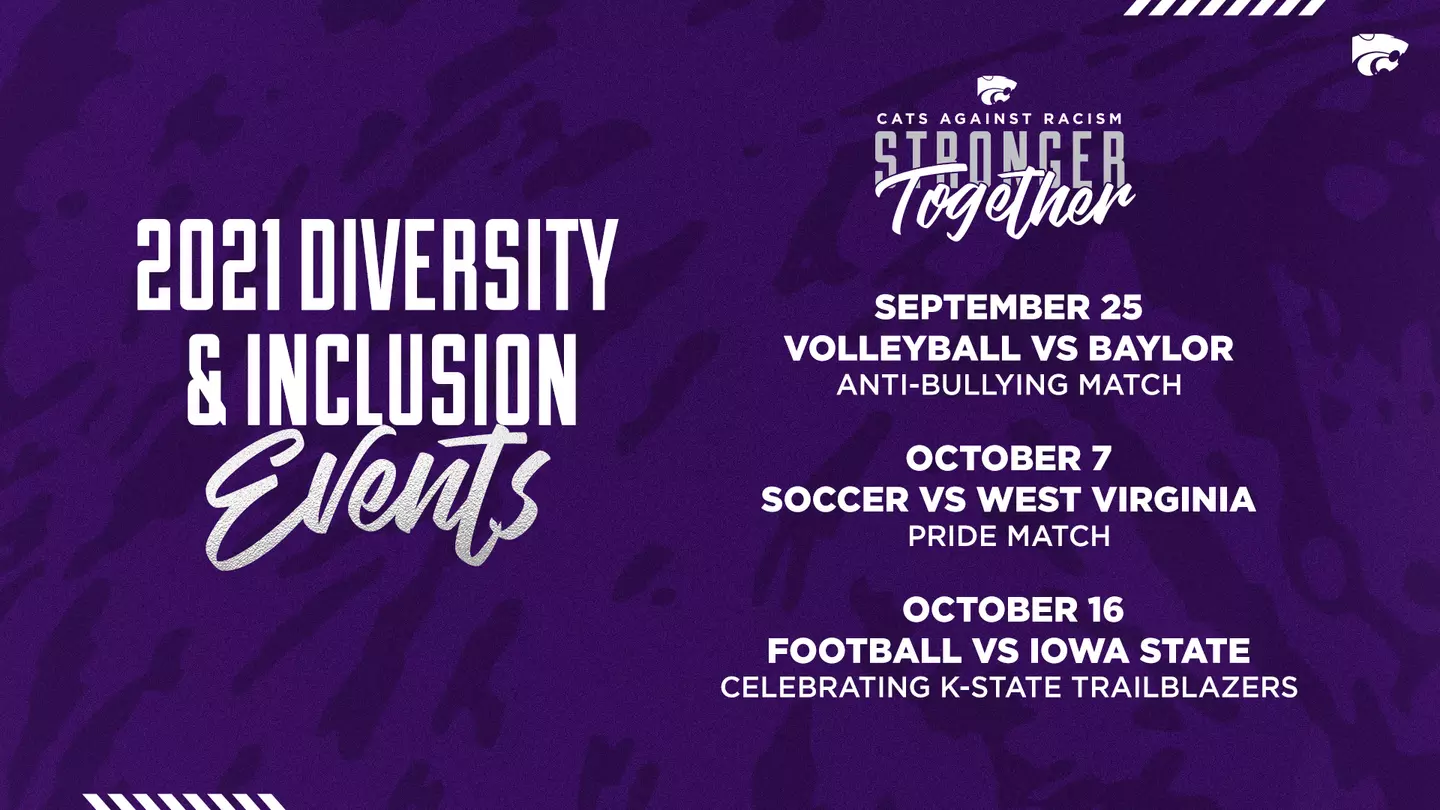 2021 DIVERSITY & INCLUSION Events

CATS AGAINST RACISM
STRONGER Together

SEPTEMBER 25
VOLLEYBALL VS BAYLOR
ANTI-BULLYING MATCH

OCTOBER 7
SOCCER VS WEST VIRGINIA
PRIDE MATCH

OCTOBER 16
FOOTBALL VS IOWA STATE
CELEBRATING K-STATE TRAILBLAZERS